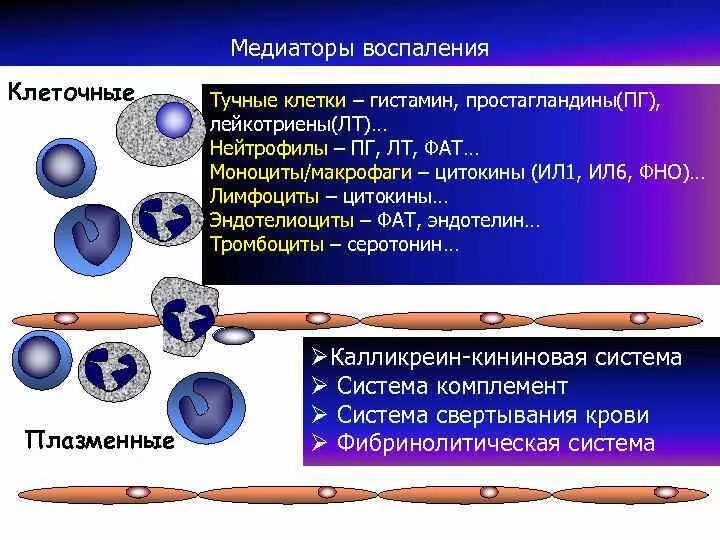 Медиаторы воспаления

Клеточные

Тучные клетки – гистамин, простагландины(ПГ), лейкотриены(ЛТ)…
Нейтрофилы – ПГ, ЛТ, ФАТ…
Моноциты/макрофаги – цитокины (ИЛ1, ИЛ6, ФНО)…
Лимфоциты – цитокины…
Эндотелиоциты – ФАТ, эндотелин…
Тромбоциты – серотонин…

➢Калликреин-кининовая система
➢ Система комплемент
➢ Система свертывания крови
➢ Фибринолитическая система

Плазменные